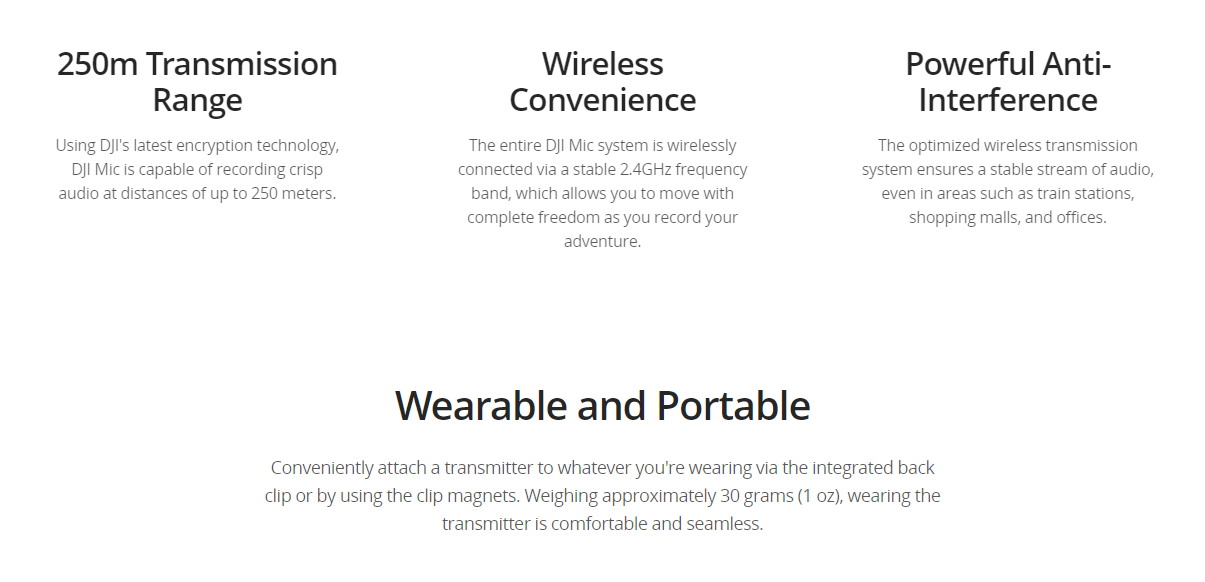 250m Transmission Range

Using DJI's latest encryption technology, DJI Mic is capable of recording crisp audio at distances of up to 250 meters.

Wireless Convenience

The entire DJI Mic system is wirelessly connected via a stable 2.4GHz frequency band, which allows you to move with complete freedom as you record your adventure.

Powerful Anti-Interference

The optimized wireless transmission system ensures a stable stream of audio, even in areas such as train stations, shopping malls, and offices.

Wearable and Portable

Conveniently attach a transmitter to whatever you're wearing via the integrated back clip or by using the clip magnets. Weighing approximately 30 grams (1 oz), wearing the transmitter is comfortable and seamless.